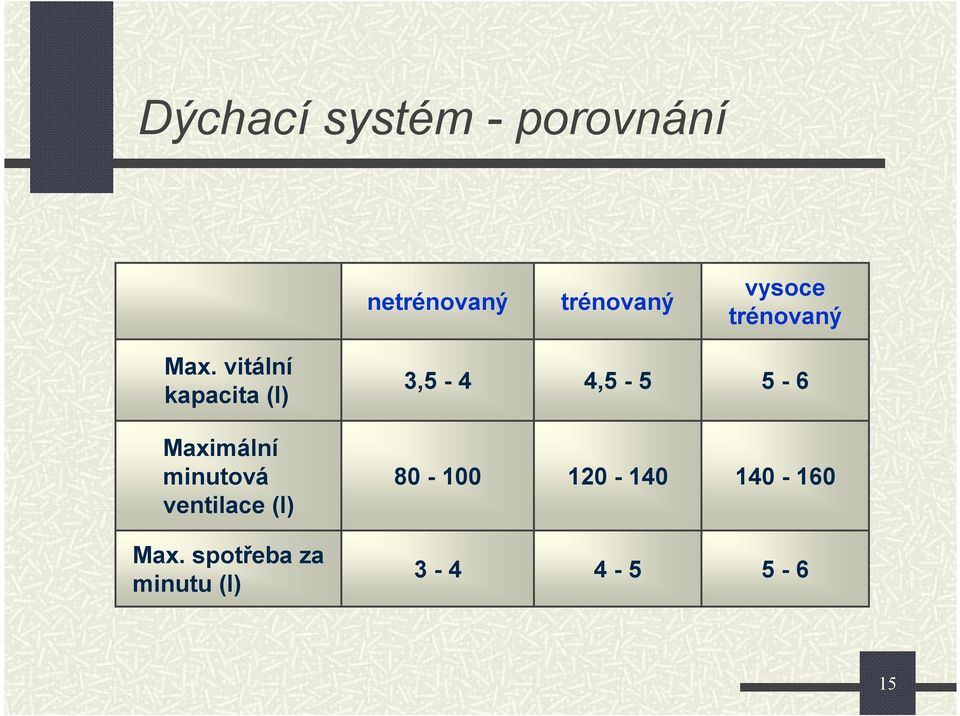 Dýchací systém - porovnání

| | netrénovaný | trénovaný | vysoce trénovaný |
|---|---|---|---|
| Max. vitální kapacita (l) | 3,5 - 4 | 4,5 - 5 | 5 - 6 |
| Maximální minutová ventilace (l) | 80 - 100 | 120 - 140 | 140 - 160 |
| Max. spotřeba za minutu (l) | 3 - 4 | 4 - 5 | 5 - 6 |

15